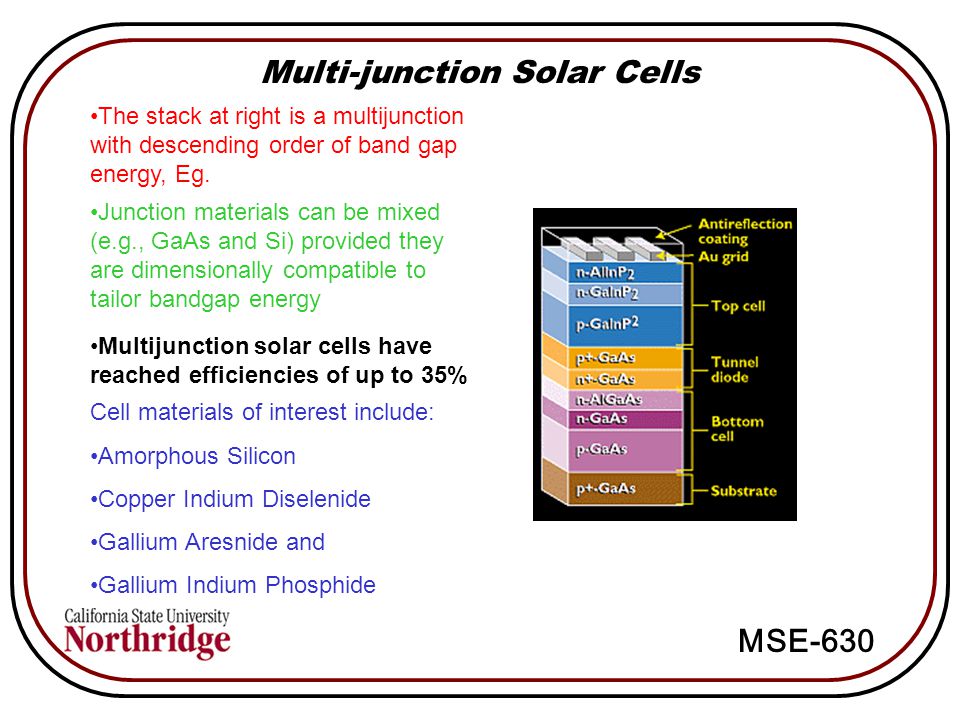 Multi-junction Solar Cells

•The stack at right is a multijunction with descending order of band gap energy, Eg.

•Junction materials can be mixed (e.g., GaAs and Si) provided they are dimensionally compatible to tailor bandgap energy

•Multijunction solar cells have reached efficiencies of up to 35%

Cell materials of interest include:

•Amorphous Silicon

•Copper Indium Diselenide

•Gallium Aresnide and

•Gallium Indium Phosphide

Antireflection coating
Au grid
n-AlInP$_2$
n-GaInP$_2$
p-GaInP$^2$
Top cell
p+-GaAs
n+-GaAs
Tunnel diode
n-AlGaAs
n-GaAs
p-GaAs
Bottom cell
p+-GaAs
Substrate

California State University
Northridge

MSE-630